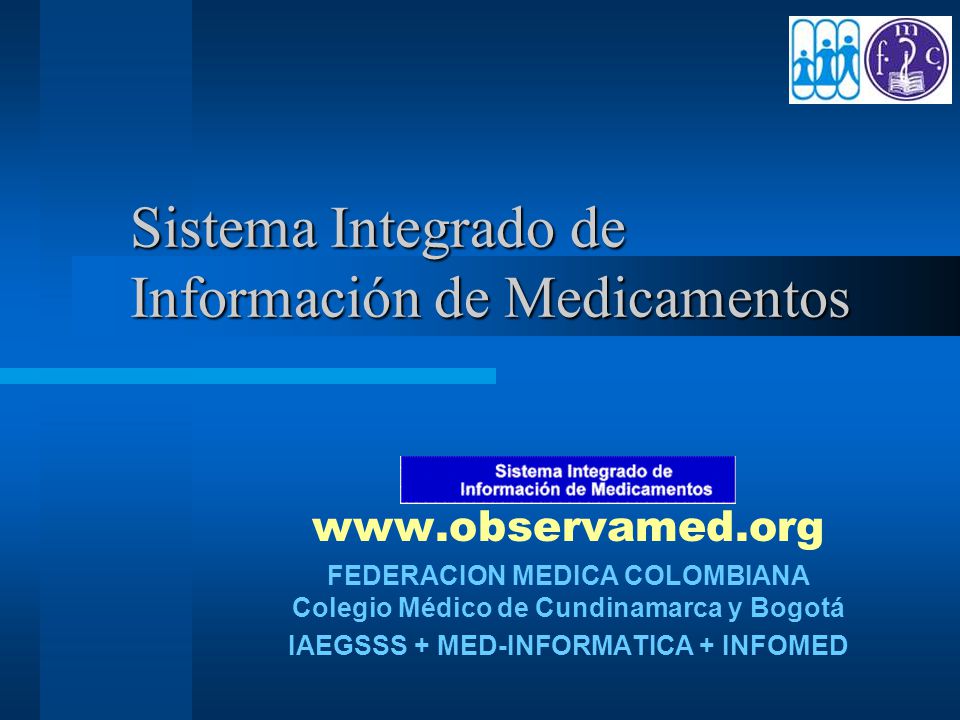 f m c

Sistema Integrado de Información de Medicamentos

Sistema Integrado de Información de Medicamentos

www.observamed.org

FEDERACION MEDICA COLOMBIANA
Colegio Médico de Cundinamarca y Bogotá
IAEGSSS + MED-INFORMATICA + INFOMED